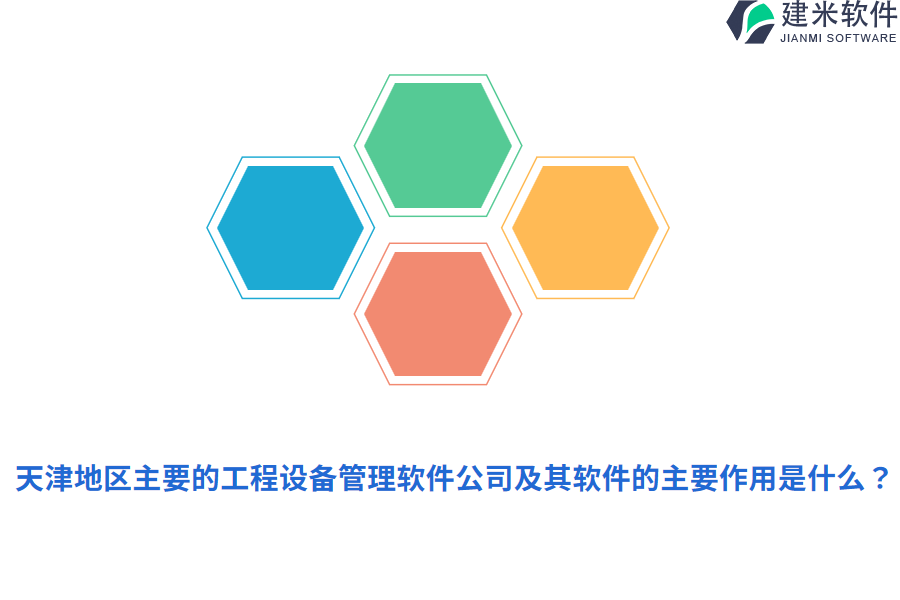 建米软件
JIANMI SOFTWARE

天津地区主要的工程设备管理软件公司及其软件的主要作用是什么？